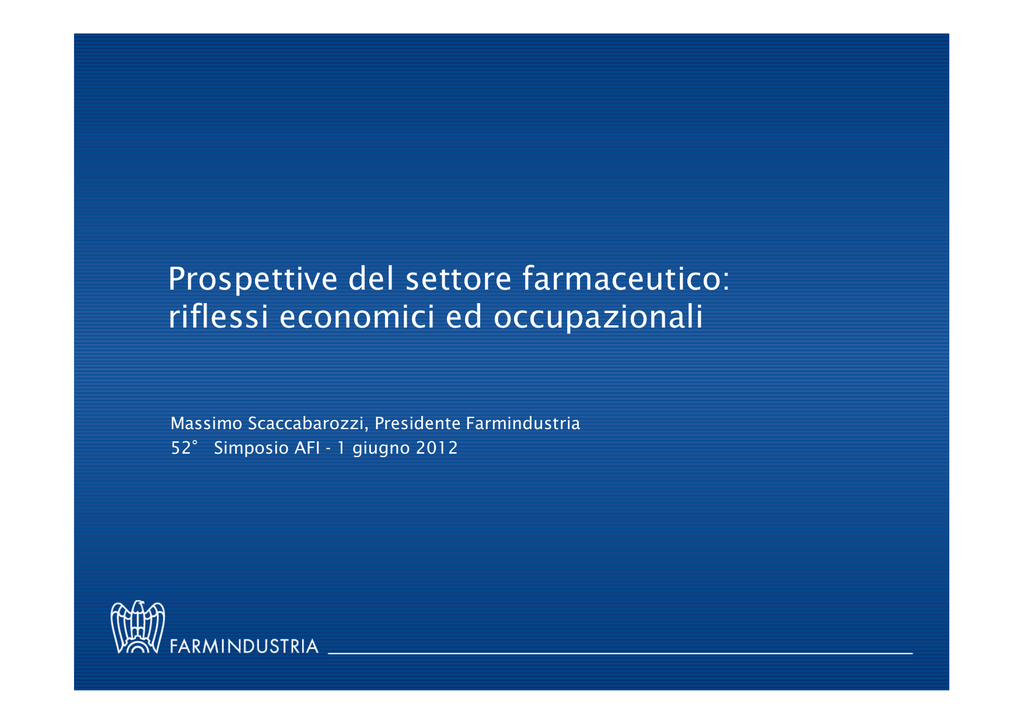 Prospettive del settore farmaceutico: riflessi economici ed occupazionali

Massimo Scaccabarozzi, Presidente Farmindustria
52° Simposio AFI - 1 giugno 2012

FARMINDUSTRIA